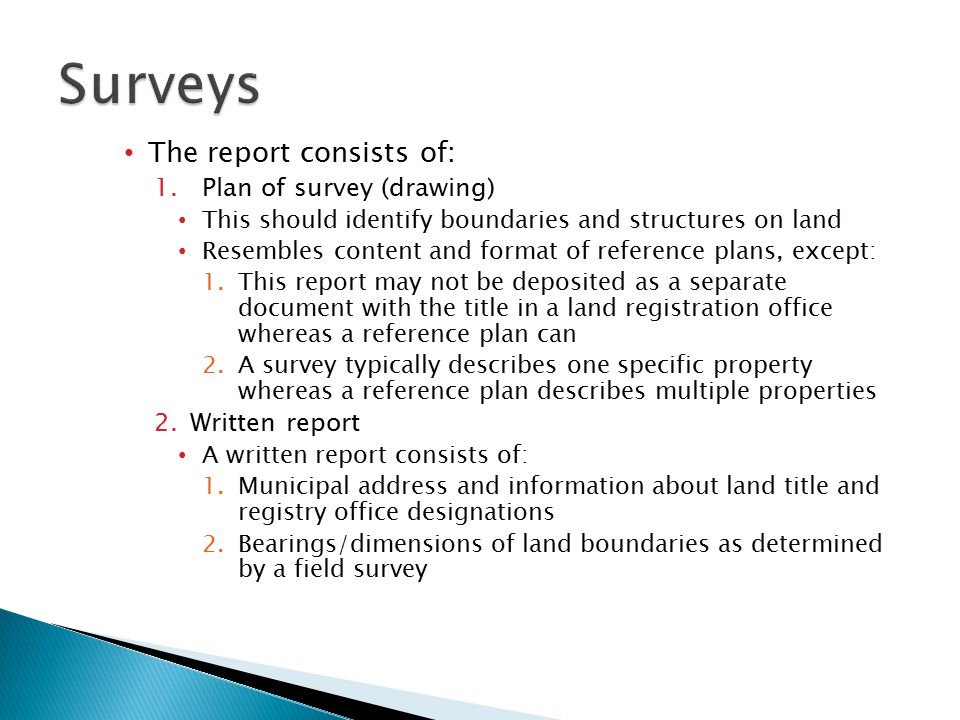 Surveys

• The report consists of:
1. Plan of survey (drawing)
• This should identify boundaries and structures on land
• Resembles content and format of reference plans, except:
1. This report may not be deposited as a separate document with the title in a land registration office whereas a reference plan can
2. A survey typically describes one specific property whereas a reference plan describes multiple properties
2. Written report
• A written report consists of:
1. Municipal address and information about land title and registry office designations
2. Bearings/dimensions of land boundaries as determined by a field survey